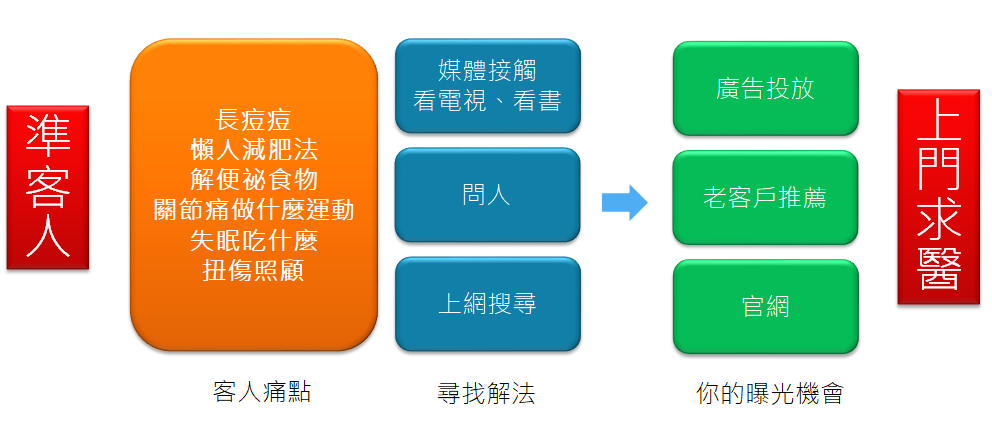 準客人

長痘痘
懶人減肥法
解便祕食物
關節痛做什麼運動
失眠吃什麼
扭傷照顧

客人痛點

媒體接觸
看電視、看書

問人

上網搜尋

尋找解法

廣告投放

老客戶推薦

官網

你的曝光機會

上門求醫